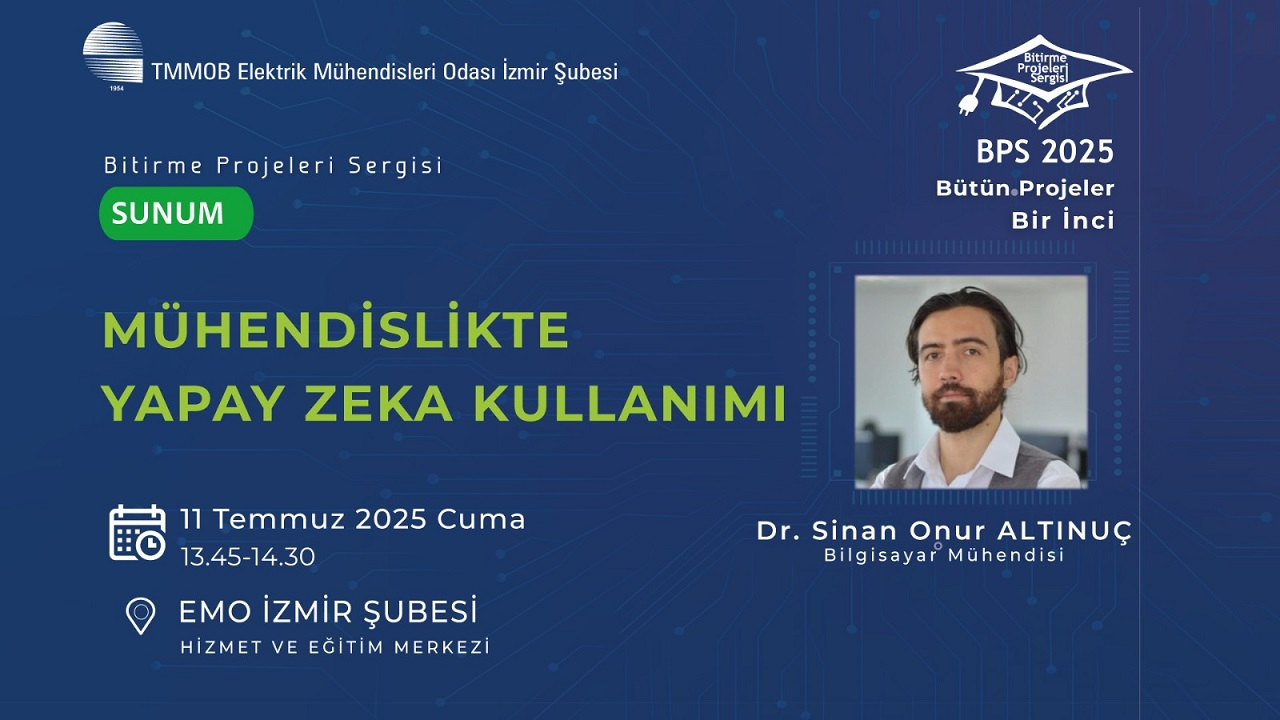 1954

TMMOB Elektrik Mühendisleri Odası İzmir Şubesi

Bitirme Projeleri Sergisi

BPS 2025
Bütün Projeler
Bir İnci

Bitirme Projeleri Sergisi

SUNUM

MÜHENDİSLİKTE
YAPAY ZEKA KULLANIMI

11 Temmuz 2025 Cuma
13.45-14.30

EMO İZMİR ŞUBESİ
HİZMET VE EĞİTİM MERKEZİ

Dr. Sinan Onur ALTINUÇ
Bilgisayar Mühendisi